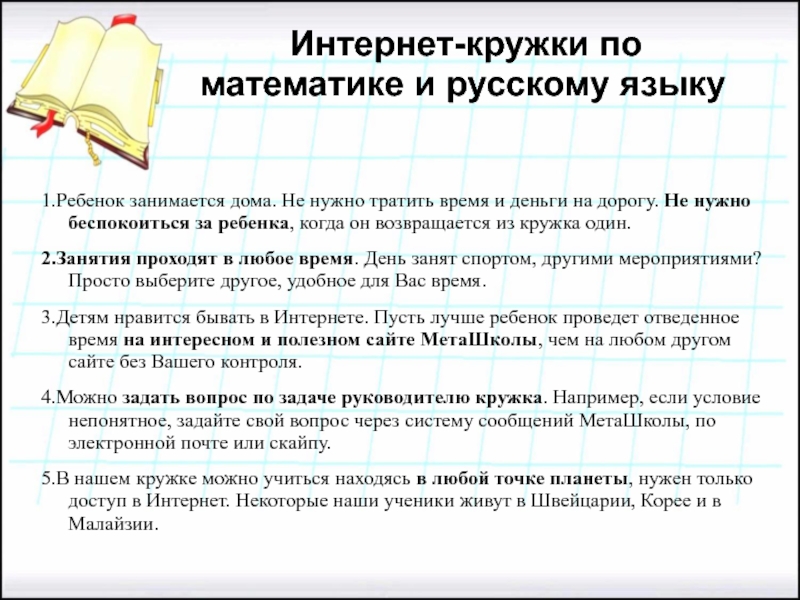 Интернет-кружки по математике и русскому языку

1.Ребенок занимается дома. Не нужно тратить время и деньги на дорогу. Не нужно беспокоиться за ребенка, когда он возвращается из кружка один.

2.Занятия проходят в любое время. День занят спортом, другими мероприятиями? Просто выберите другое, удобное для Вас время.

3.Детям нравится бывать в Интернете. Пусть лучше ребенок проведет отведенное время на интересном и полезном сайте МетаШколы, чем на любом другом сайте без Вашего контроля.

4.Можно задать вопрос по задаче руководителю кружка. Например, если условие непонятное, задайте свой вопрос через систему сообщений МетаШколы, по электронной почте или скайпу.

5.В нашем кружке можно учиться находясь в любой точке планеты, нужен только доступ в Интернет. Некоторые наши ученики живут в Швейцарии, Корее и в Малайзии.